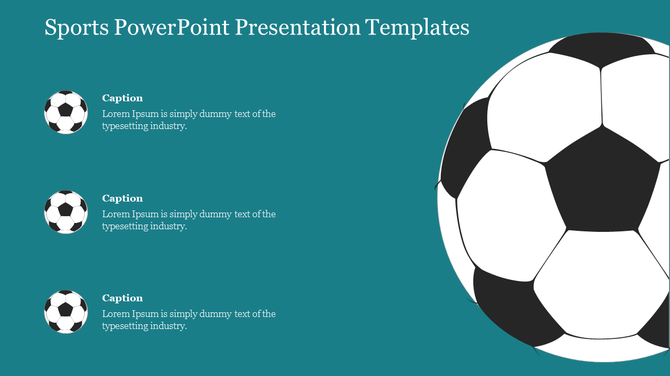 Sports PowerPoint Presentation Templates

Caption
Lorem Ipsum is simply dummy text of the typesetting industry.

Caption
Lorem Ipsum is simply dummy text of the typesetting industry.

Caption
Lorem Ipsum is simply dummy text of the typesetting industry.